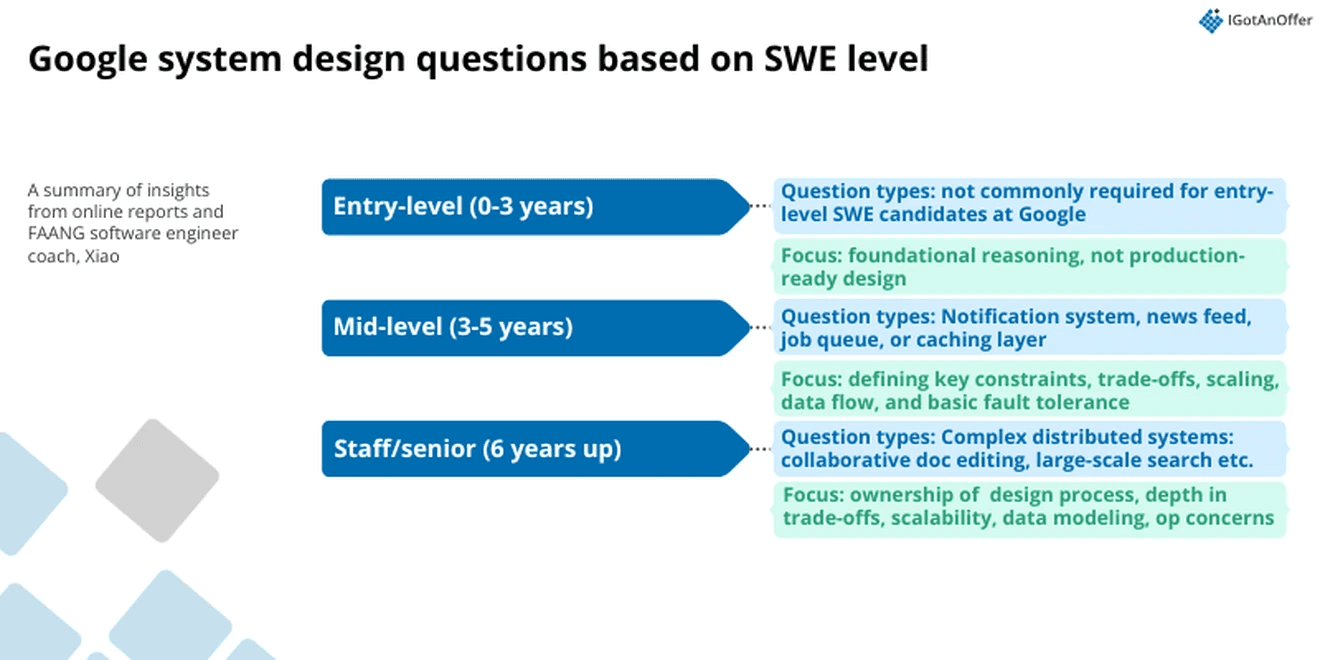 IGotAnOffer

Google system design questions based on SWE level

A summary of insights from online reports and FAANG software engineer coach, Xiao

Entry-level (0-3 years)

Question types: not commonly required for entry-level SWE candidates at Google

Focus: foundational reasoning, not production-ready design

Mid-level (3-5 years)

Question types: Notification system, news feed, job queue, or caching layer

Focus: defining key constraints, trade-offs, scaling, data flow, and basic fault tolerance

Staff/senior (6 years up)

Question types: Complex distributed systems: collaborative doc editing, large-scale search etc.

Focus: ownership of design process, depth in trade-offs, scalability, data modeling, op concerns